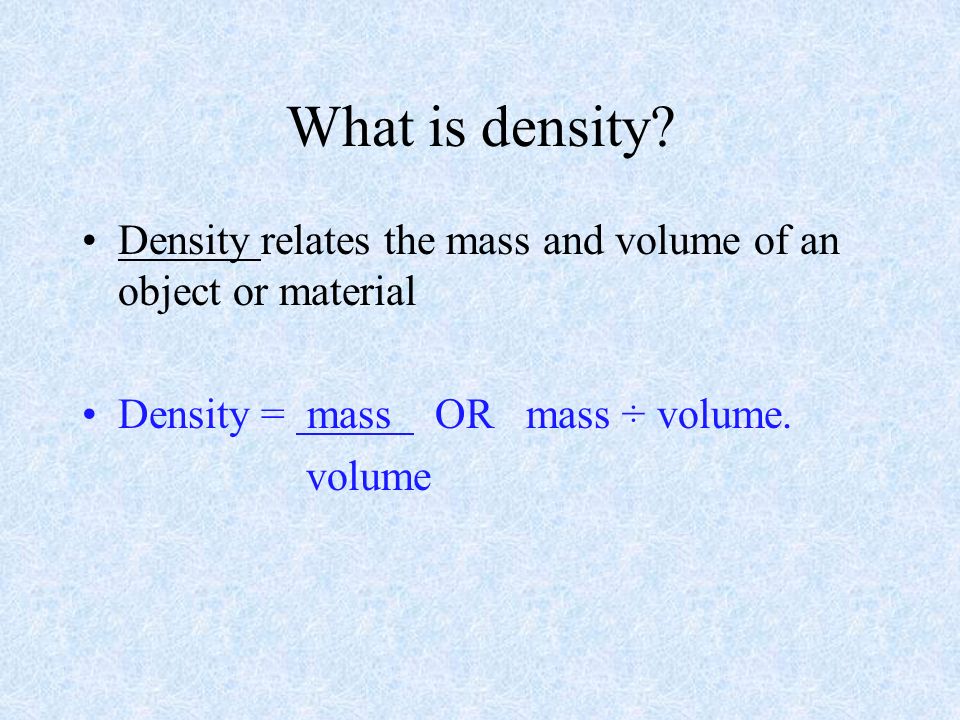 What is density?

• Density relates the mass and volume of an object or material

• Density = $\frac{\text{mass}}{\text{volume}}$ OR mass ÷ volume.